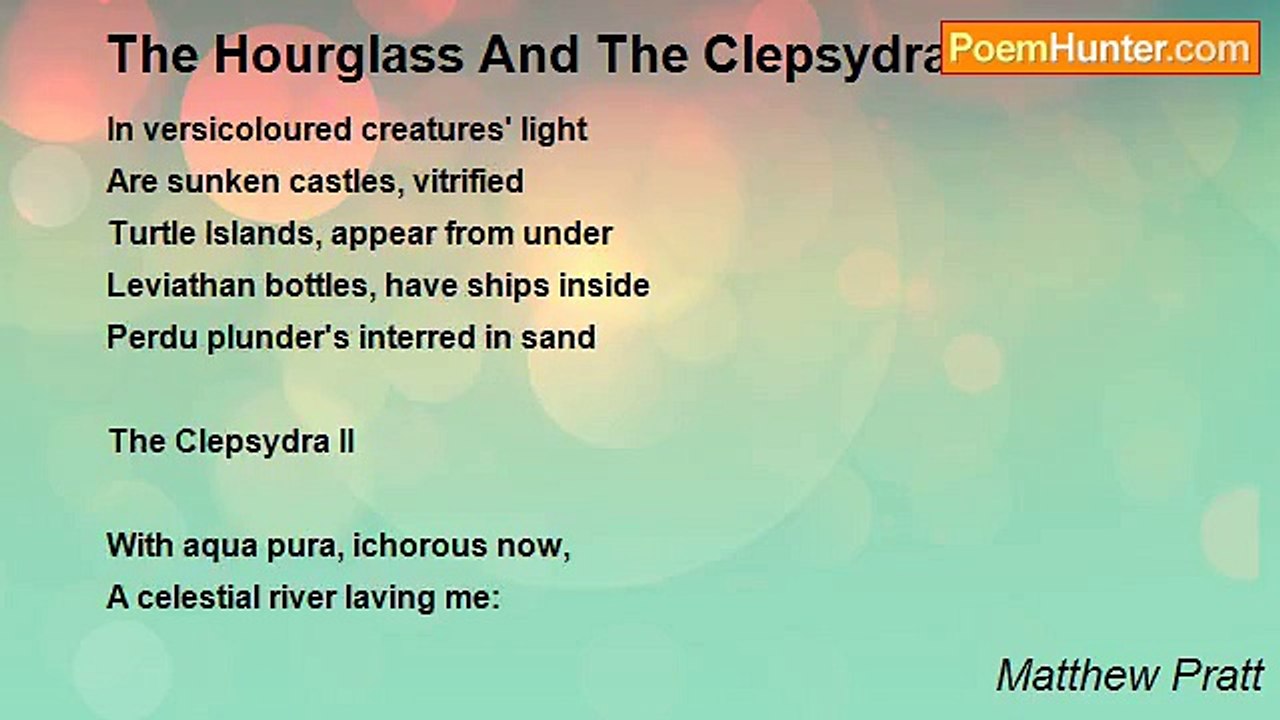 The Hourglass And The Clepsydra

PoemHunter.com

In versicoloured creatures' light
Are sunken castles, vitrified
Turtle Islands, appear from under
Leviathan bottles, have ships inside
Perdu plunder's interred in sand

The Clepsydra II

With aqua pura, ichorous now,
A celestial river laving me:

Matthew Pratt